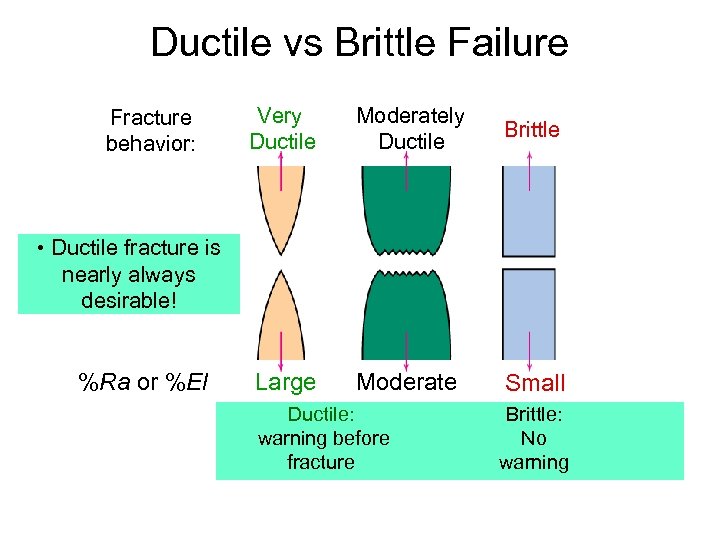 Ductile vs Brittle Failure

Fracture behavior:

Very Ductile

Moderately Ductile

Brittle

• Ductile fracture is nearly always desirable!

%Ra or %El

Large

Moderate

Small

Ductile: warning before fracture

Brittle: No warning